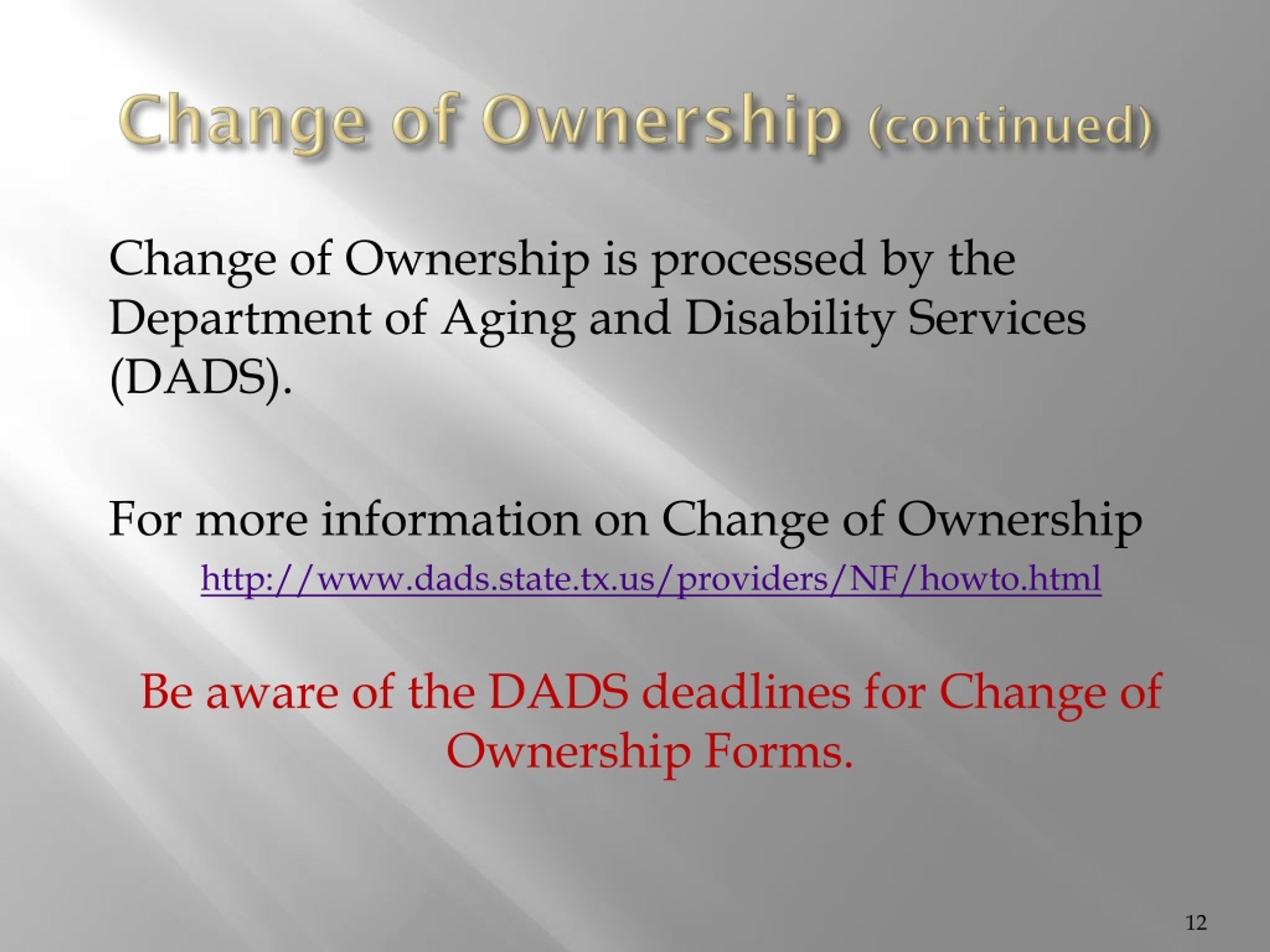 Change of Ownership (continued)

Change of Ownership is processed by the Department of Aging and Disability Services (DADS).

For more information on Change of Ownership
http://www.dads.state.tx.us/providers/NF/howto.html

Be aware of the DADS deadlines for Change of Ownership Forms.

12